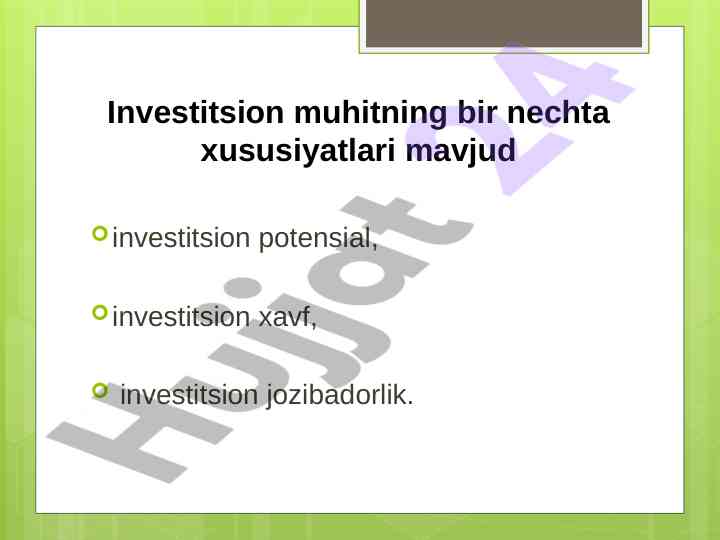 Investitsion muhitning bir nechta xususiyatlari mavjud

investitsion potensial,

investitsion xavf,

investitsion jozibadorlik.

Hujjat 24